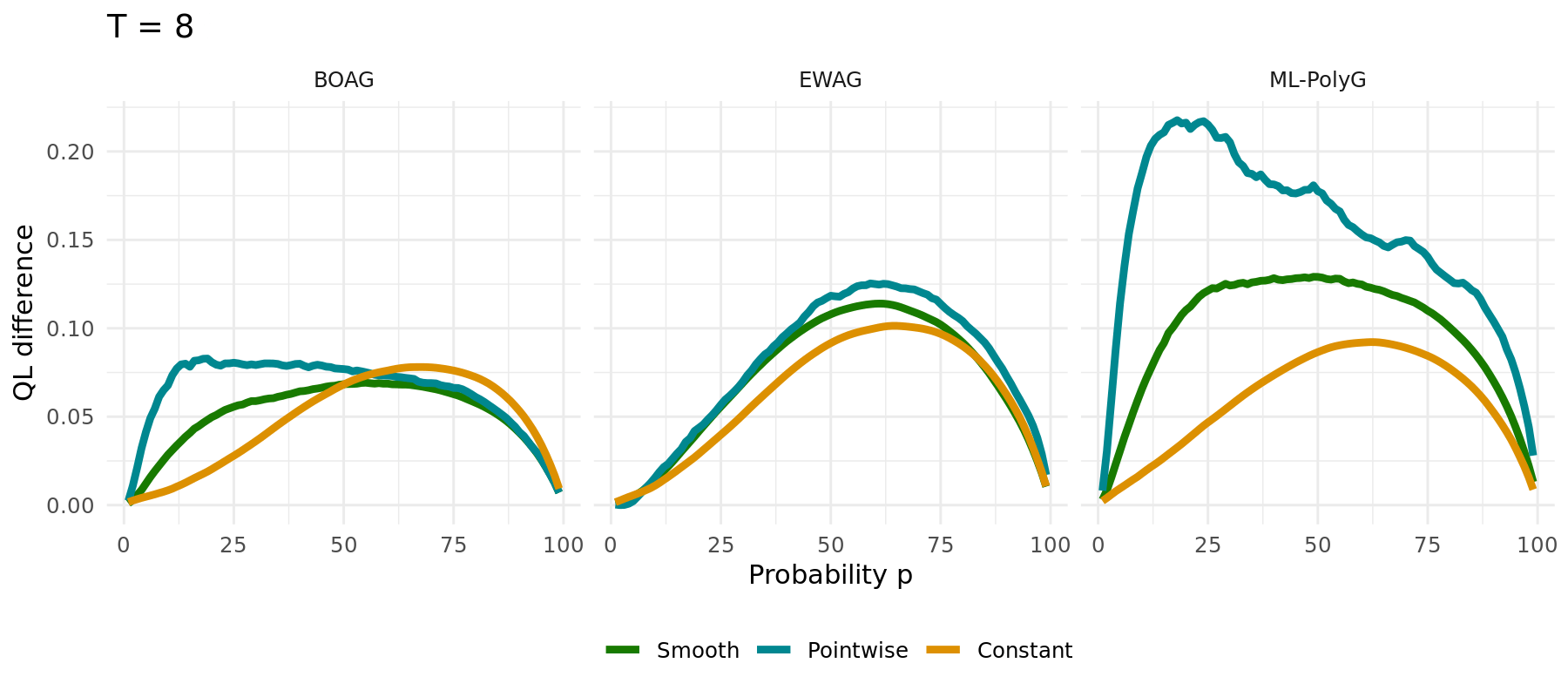 T = 8

BOAG

EWAG

ML-PolyG

QL difference

0.20
0.15
0.10
0.05
0.00

0 25 50 75 100
0 25 50 75 100
0 25 50 75 100

Probability p

Smooth Pointwise Constant